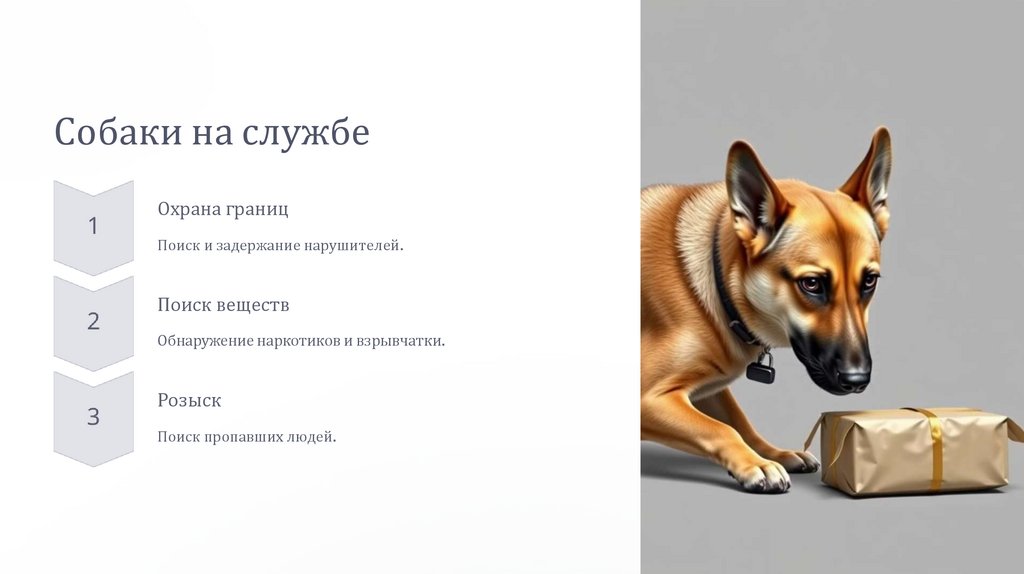 Собаки на службе

1

Охрана границ

Поиск и задержание нарушителей.

2

Поиск веществ

Обнаружение наркотиков и взрывчатки.

3

Розыск

Поиск пропавших людей.